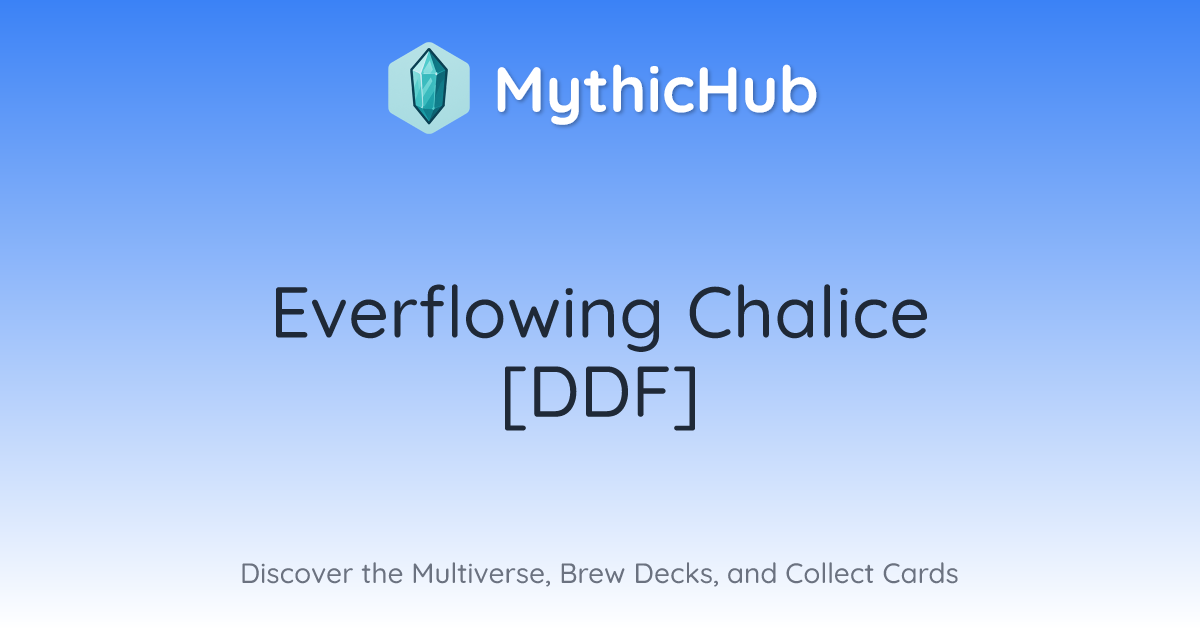 MythicHub

Everflowing Chalice [DDF]

Discover the Multiverse, Brew Decks, and Collect Cards